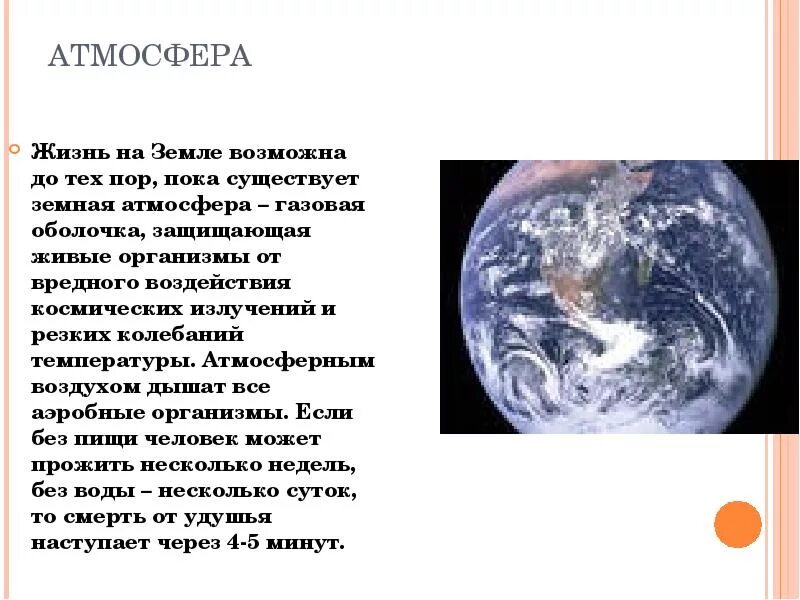 АТМОСФЕРА

Жизнь на Земле возможна до тех пор, пока существует земная атмосфера – газовая оболочка, защищающая живые организмы от вредного воздействия космических излучений и резких колебаний температуры. Атмосферным воздухом дышат все аэробные организмы. Если без пищи человек может прожить несколько недель, без воды – несколько суток, то смерть от удушья наступает через 4-5 минут.